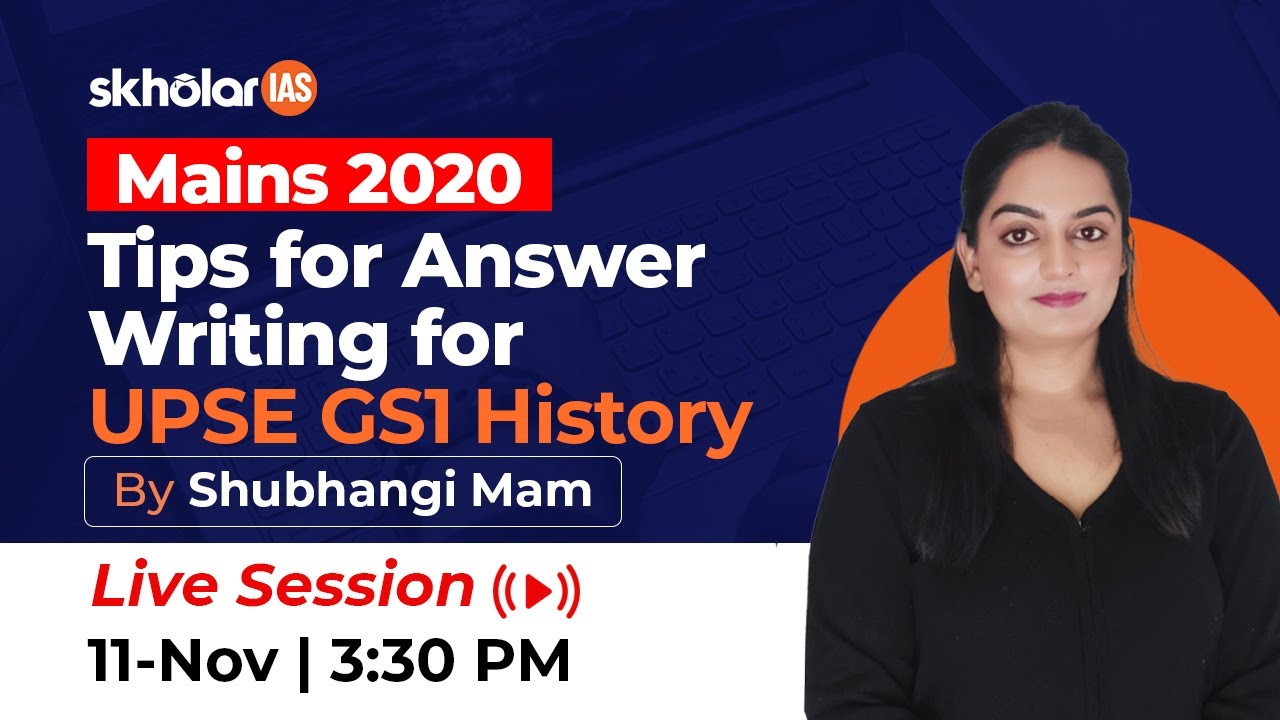 skholar IAS

Mains 2020

Tips for Answer Writing for UPSE GS1 History

By Shubhangi Mam

Live Session

11-Nov | 3:30 PM